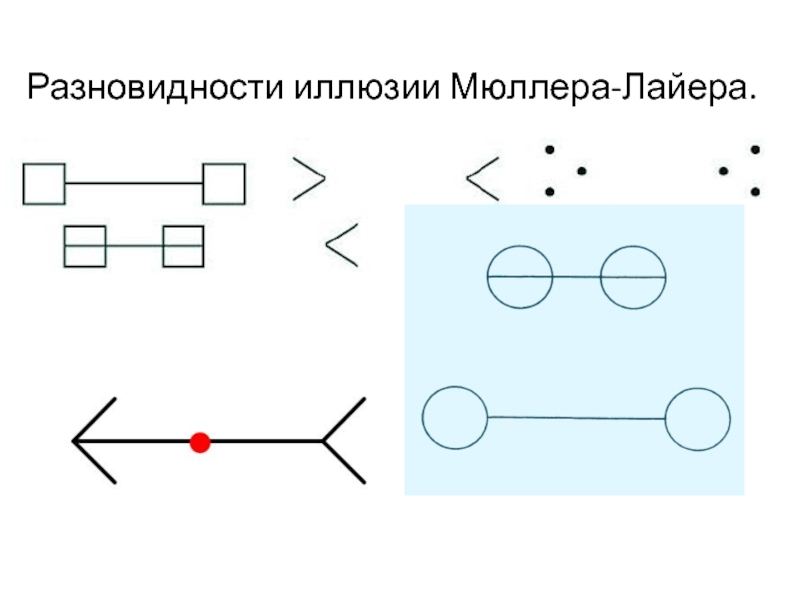 Разновидности иллюзии Мюллера-Лайера.